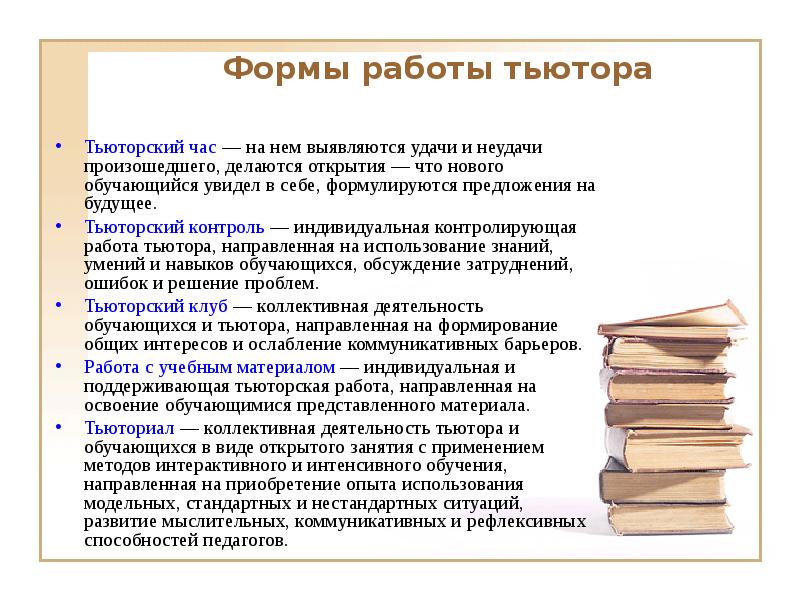 Формы работы тьютора

• Тьюторский час — на нем выявляются удачи и неудачи произошедшего, делаются открытия — что нового обучающийся увидел в себе, формулируются предложения на будущее.
• Тьюторский контроль — индивидуальная контролирующая работа тьютора, направленная на использование знаний, умений и навыков обучающихся, обсуждение затруднений, ошибок и решение проблем.
• Тьюторский клуб — коллективная деятельность обучающихся и тьютора, направленная на формирование общих интересов и ослабление коммуникативных барьеров.
• Работа с учебным материалом — индивидуальная и поддерживающая тьюторская работа, направленная на освоение обучающимися представленного материала.
• Тьюториал — коллективная деятельность тьютора и обучающихся в виде открытого занятия с применением методов интерактивного и интенсивного обучения, направленная на приобретение опыта использования модельных, стандартных и нестандартных ситуаций, развитие мыслительных, коммуникативных и рефлексивных способностей педагогов.